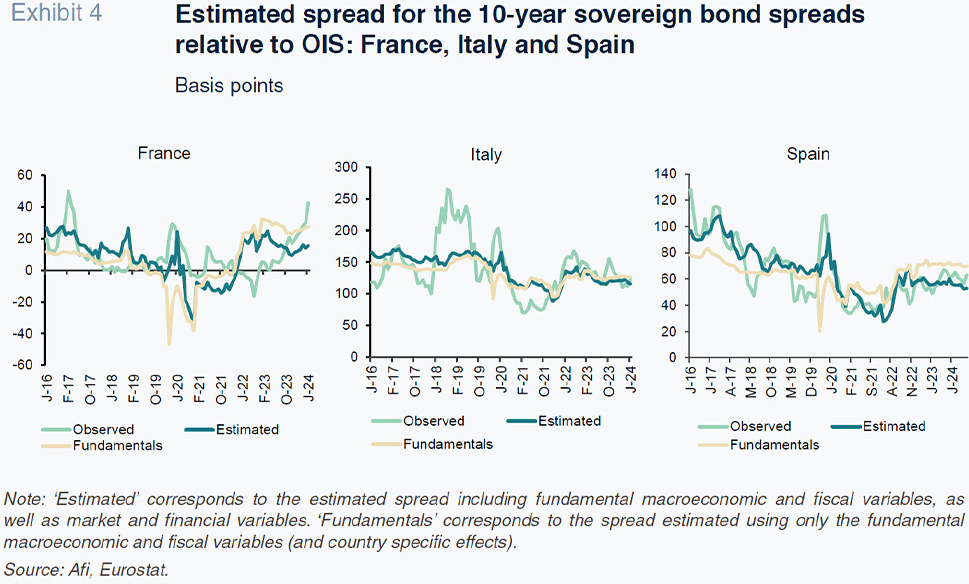 Exhibit 4

Estimated spread for the 10-year sovereign bond spreads relative to OIS: France, Italy and Spain

Basis points

France

60
40
20
0
-20
-40
-60

J-16 F-17 O-17 J-18 F-19 O-19 J-20 F-21 O-21 J-22 F-23 O-23 J-24

Observed
Estimated
Fundamentals

Italy

300
250
200
150
100
50
0

J-16 F-17 O-17 J-18 F-19 O-19 J-20 F-21 O-21 J-22 F-23 O-23 J-24

Observed
Estimated
Fundamentals

Spain

140
120
100
80
60
40
20
0

J-16 J-17 A-17 M-18 O-18 M-19 D-19 J-20 F-21 S-21 A-22 N-22 J-23 J-24

Observed
Estimated
Fundamentals

Note: 'Estimated' corresponds to the estimated spread including fundamental macroeconomic and fiscal variables, as well as market and financial variables. 'Fundamentals' corresponds to the spread estimated using only the fundamental macroeconomic and fiscal variables (and country specific effects).

Source: Afi, Eurostat.